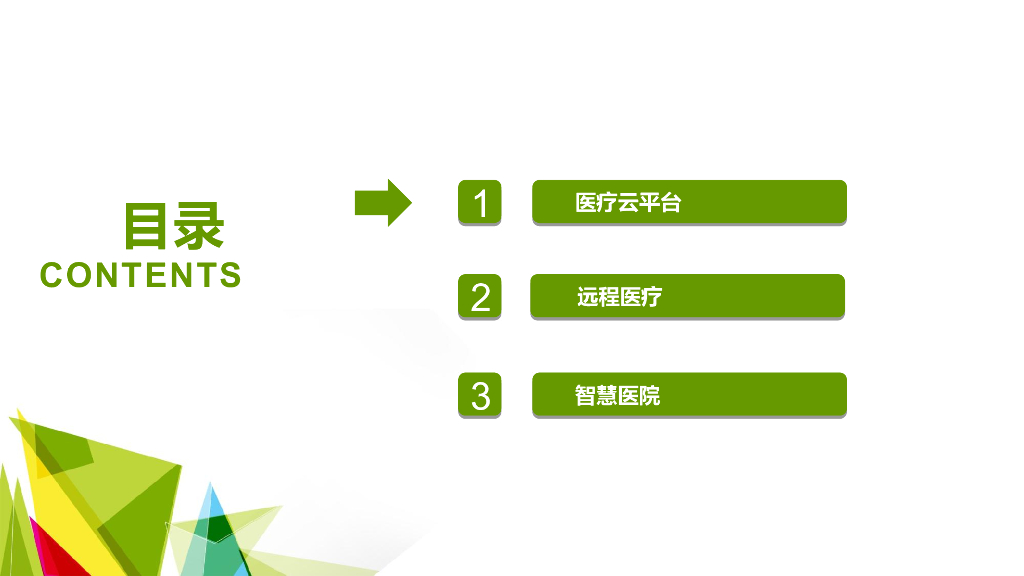 目录
CONTENTS

1 医疗云平台

2 远程医疗

3 智慧医院